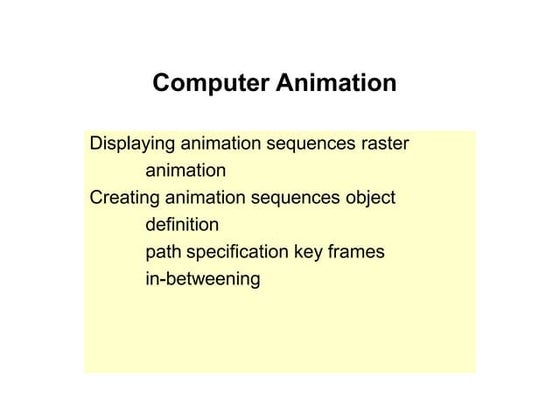 Computer Animation

Displaying animation sequences raster
animation
Creating animation sequences object
definition
path specification key frames
in-betweening